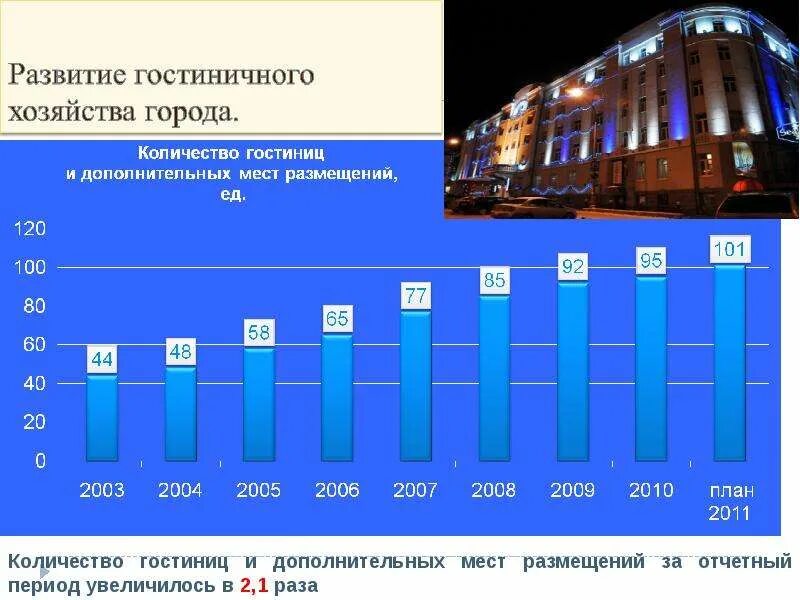 Развитие гостиничного хозяйства города.

Количество гостиниц и дополнительных мест размещений, ед.

120
100
80
60
40
20
0

44
48
58
65
77
85
92
95
101

2003
2004
2005
2006
2007
2008
2009
2010
план 2011

Количество гостиниц и дополнительных мест размещений за отчетный период увеличилось в 2,1 раза